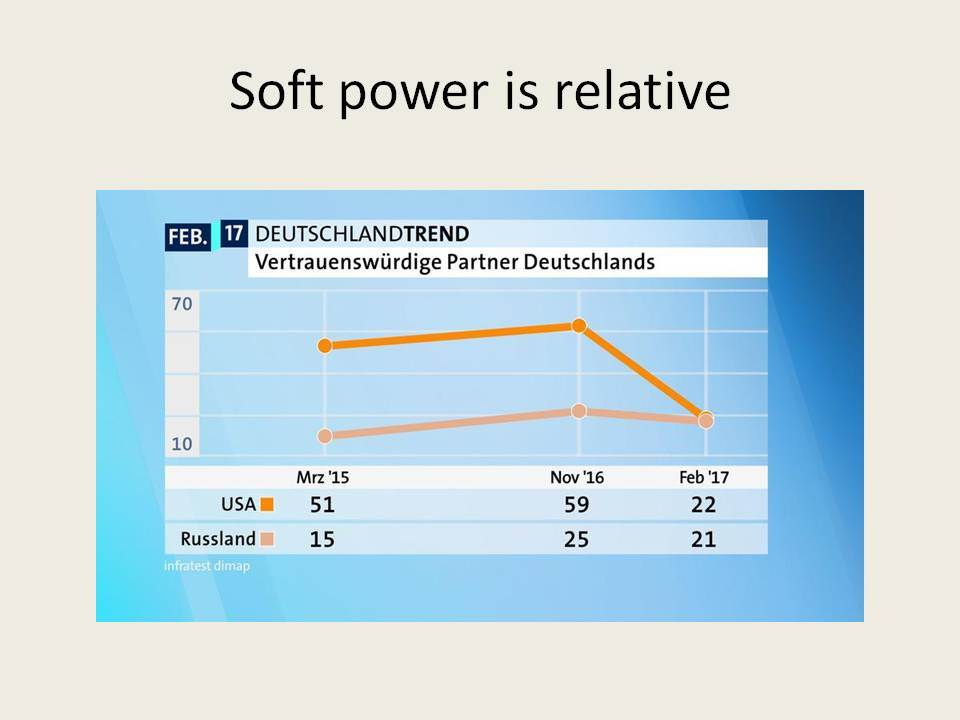 Soft power is relative

FEB. 17 DEUTSCHLANDTREND
Vertrauenswürdige Partner Deutschlands

70
10

|  | Mrz '15 | Nov '16 | Feb '17 |
|---|---|---|---|
| USA | 51 | 59 | 22 |
| Russland | 15 | 25 | 21 |

infratest dimap